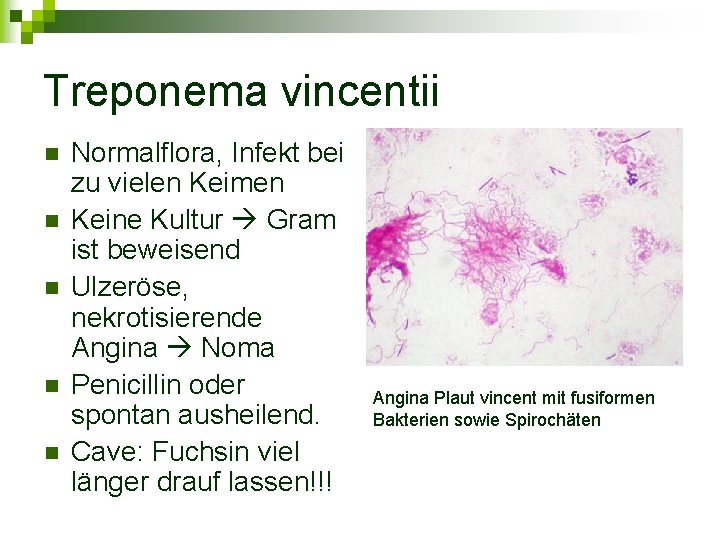 Treponema vincentii

- Normalflora, Infekt bei zu vielen Keimen
- Keine Kultur → Gram ist beweisend
- Ulzeröse, nekrotisierende Angina → Noma
- Penicillin oder spontan ausheilend.
- Cave: Fuchsin viel länger drauf lassen!!!

Angina Plaut vincent mit fusiformen Bakterien sowie Spirochäten